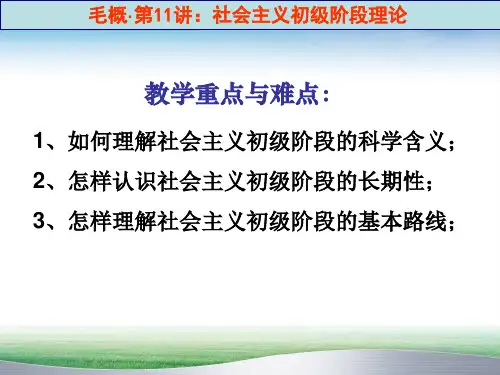 毛概·第11讲：社会主义初级阶段理论

教学重点与难点：

1、如何理解社会主义初级阶段的科学含义；

2、怎样认识社会主义初级阶段的长期性；

3、怎样理解社会主义初级阶段的基本路线；